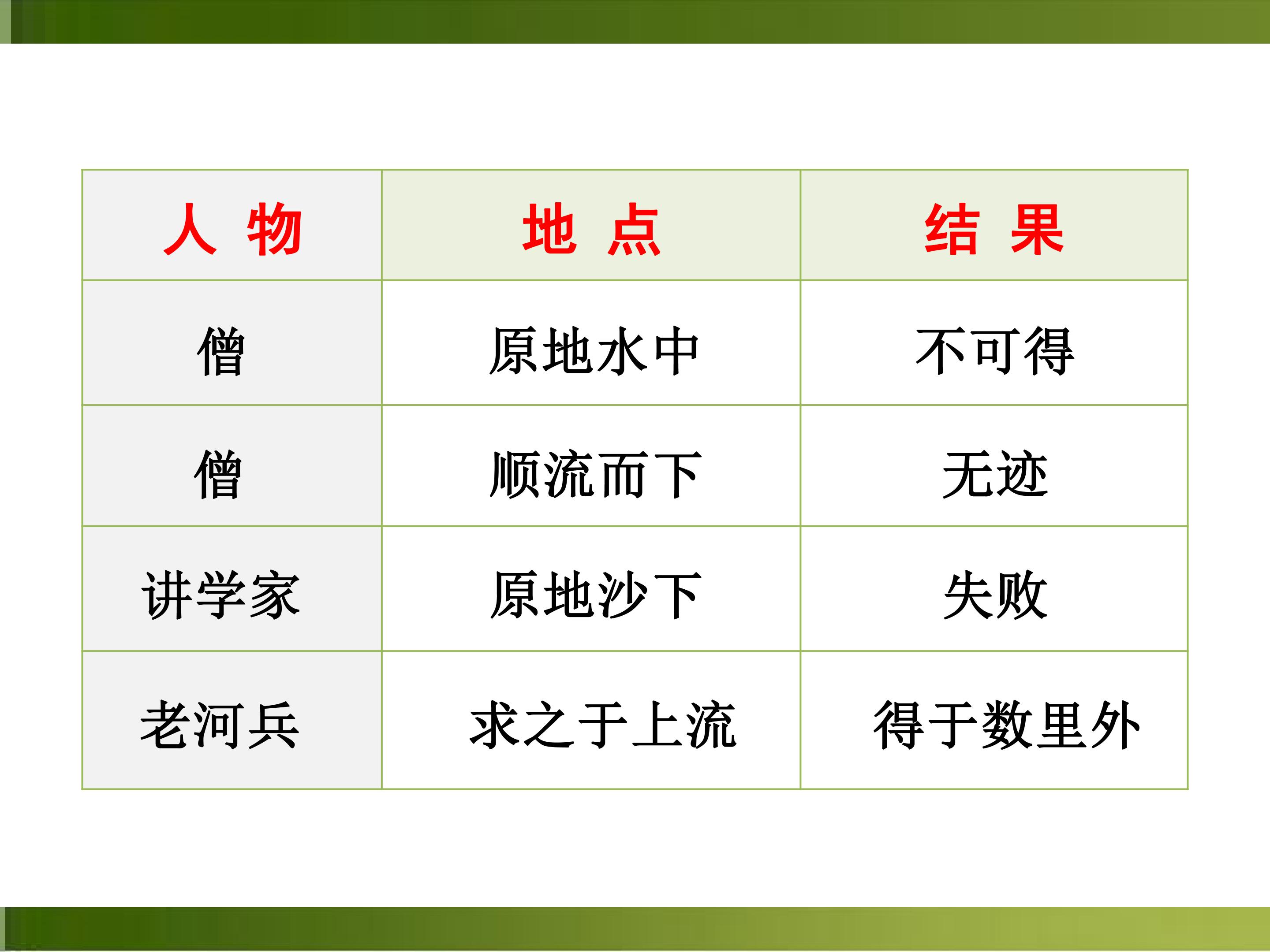 | 人 物 | 地 点 | 结 果 |
|---|---|---|
| 僧 | 原地水中 | 不可得 |
| 僧 | 顺流而下 | 无迹 |
| 讲学家 | 原地沙下 | 失败 |
| 老河兵 | 求之于上流 | 得于数里外 |